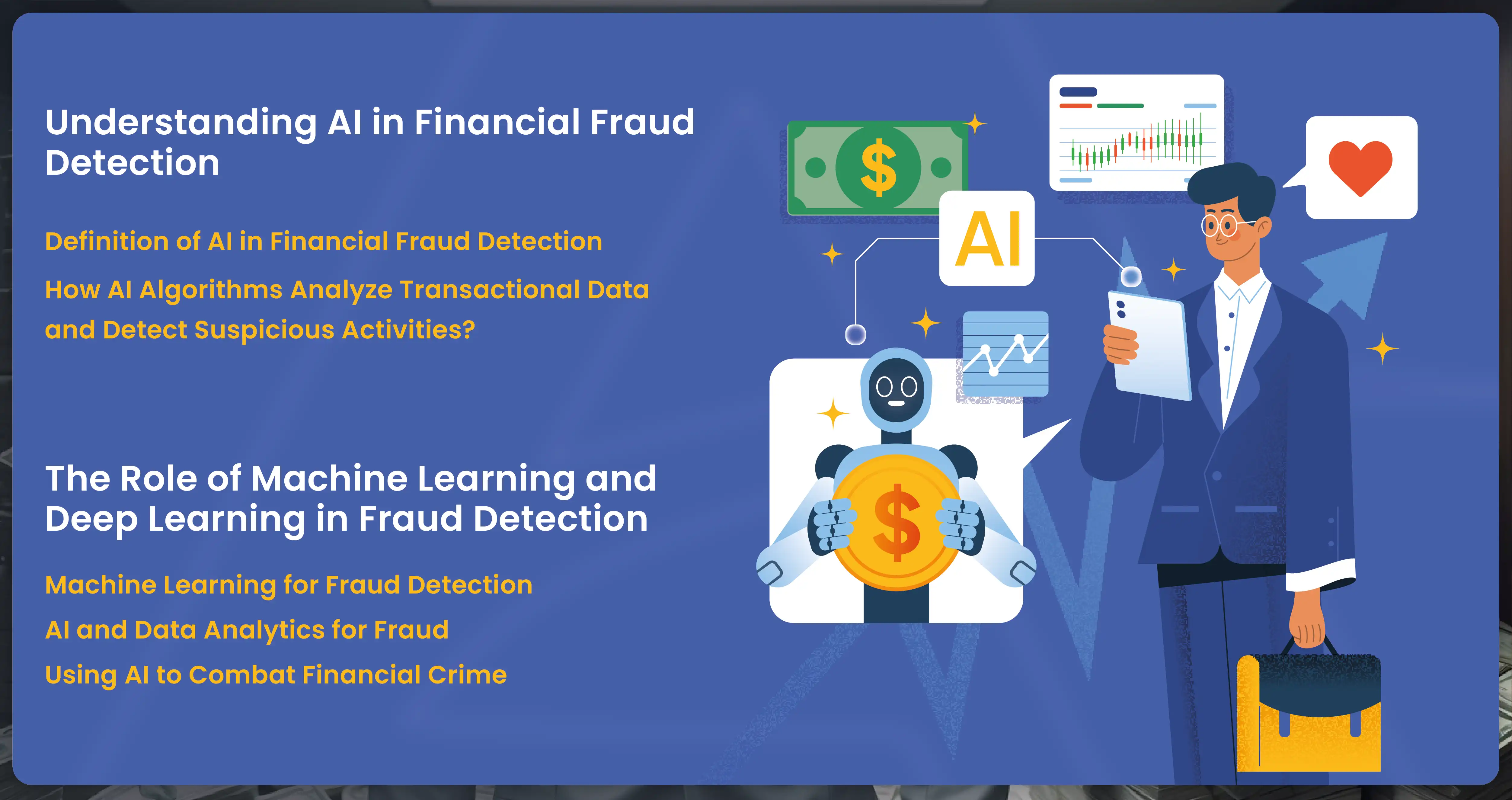 Understanding AI in Financial Fraud Detection

Definition of AI in Financial Fraud Detection

How AI Algorithms Analyze Transactional Data and Detect Suspicious Activities?

The Role of Machine Learning and Deep Learning in Fraud Detection

Machine Learning for Fraud Detection

AI and Data Analytics for Fraud

Using AI to Combat Financial Crime

$

AI

$